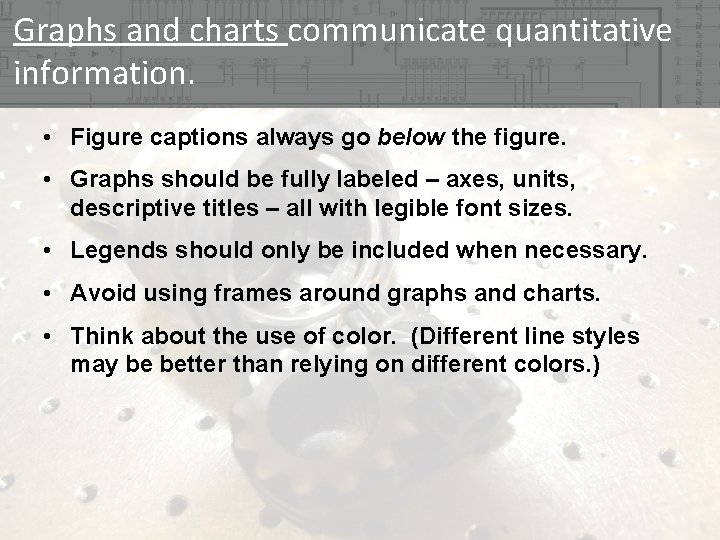 Graphs and charts communicate quantitative information.

• Figure captions always go below the figure.

• Graphs should be fully labeled – axes, units, descriptive titles – all with legible font sizes.

• Legends should only be included when necessary.

• Avoid using frames around graphs and charts.

• Think about the use of color. (Different line styles may be better than relying on different colors.)